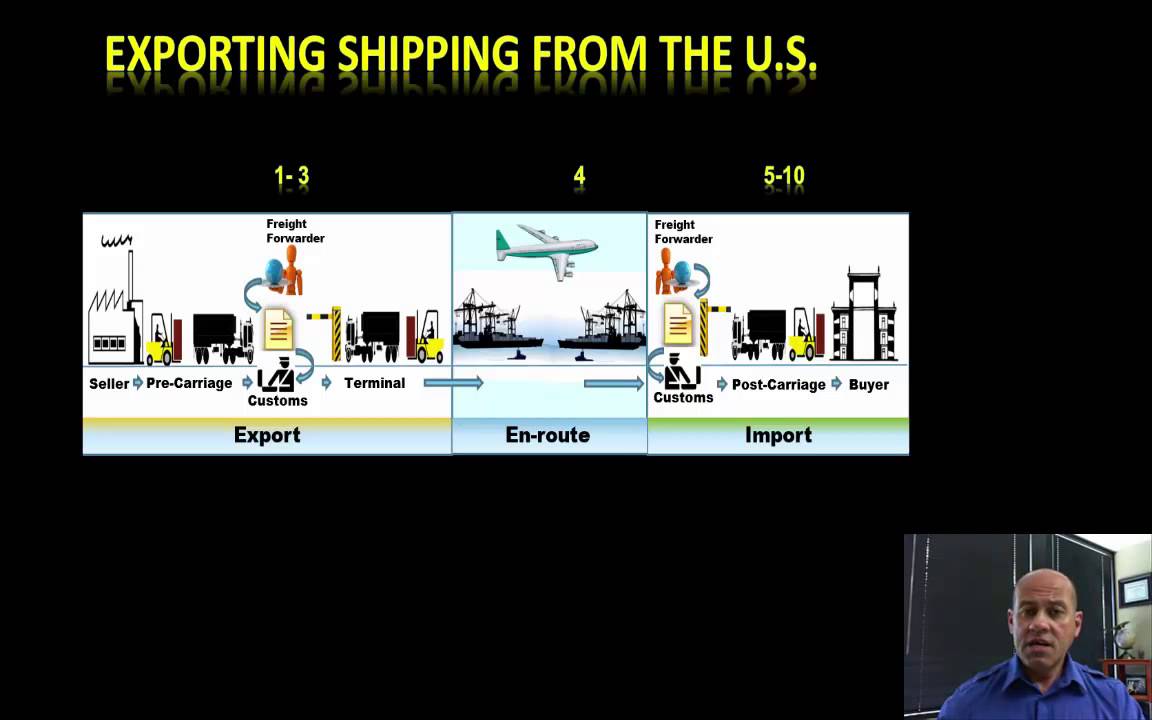 EXPORTING SHIPPING FROM THE U.S.

1- 3

4

5-10

Freight Forwarder

Seller Pre-Carriage Customs Terminal

Export

En-route

Freight Forwarder

Customs Post-Carriage Buyer

Import